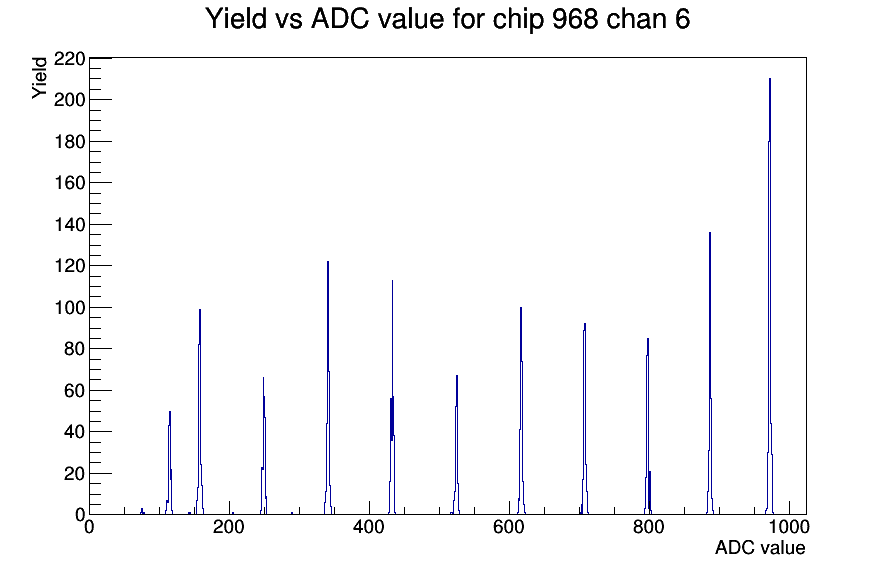 Yield vs ADC value for chip 968 chan 6

Yield

220
200
180
160
140
120
100
80
60
40
20
0

0
200
400
600
800
1000

ADC value